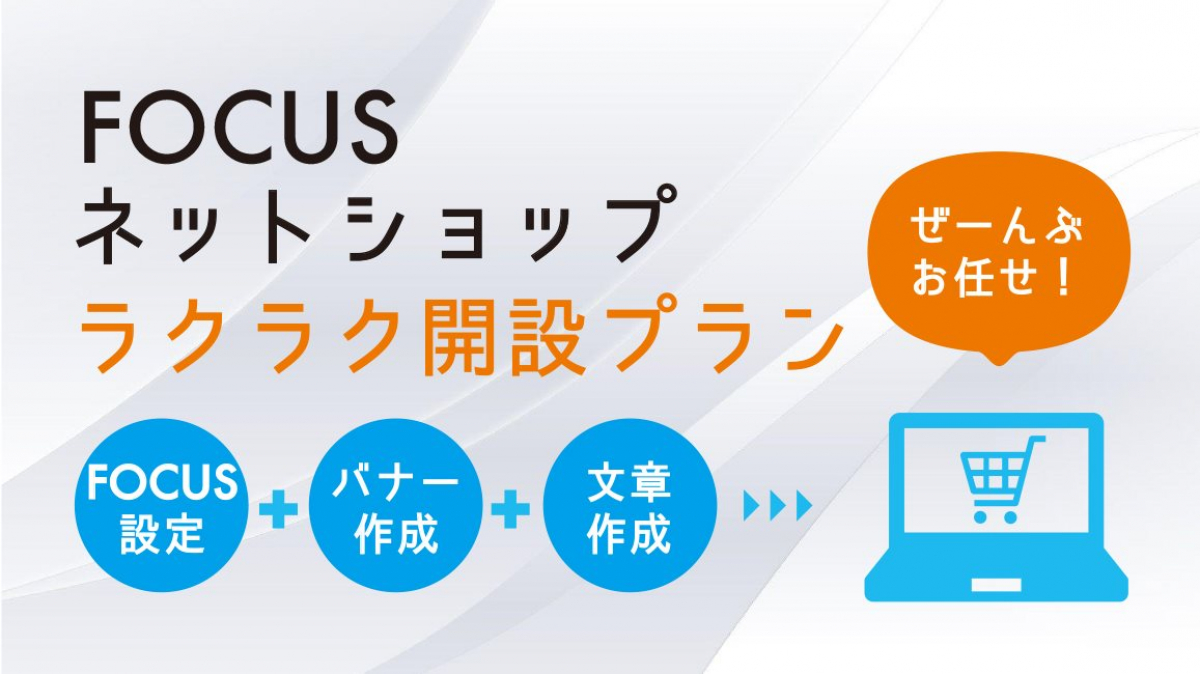 FOCUS
ネットショップ
ラクラク開設プラン

ぜーんぶ
お任せ！

FOCUS
設定
+
バナー
作成
+
文章
作成